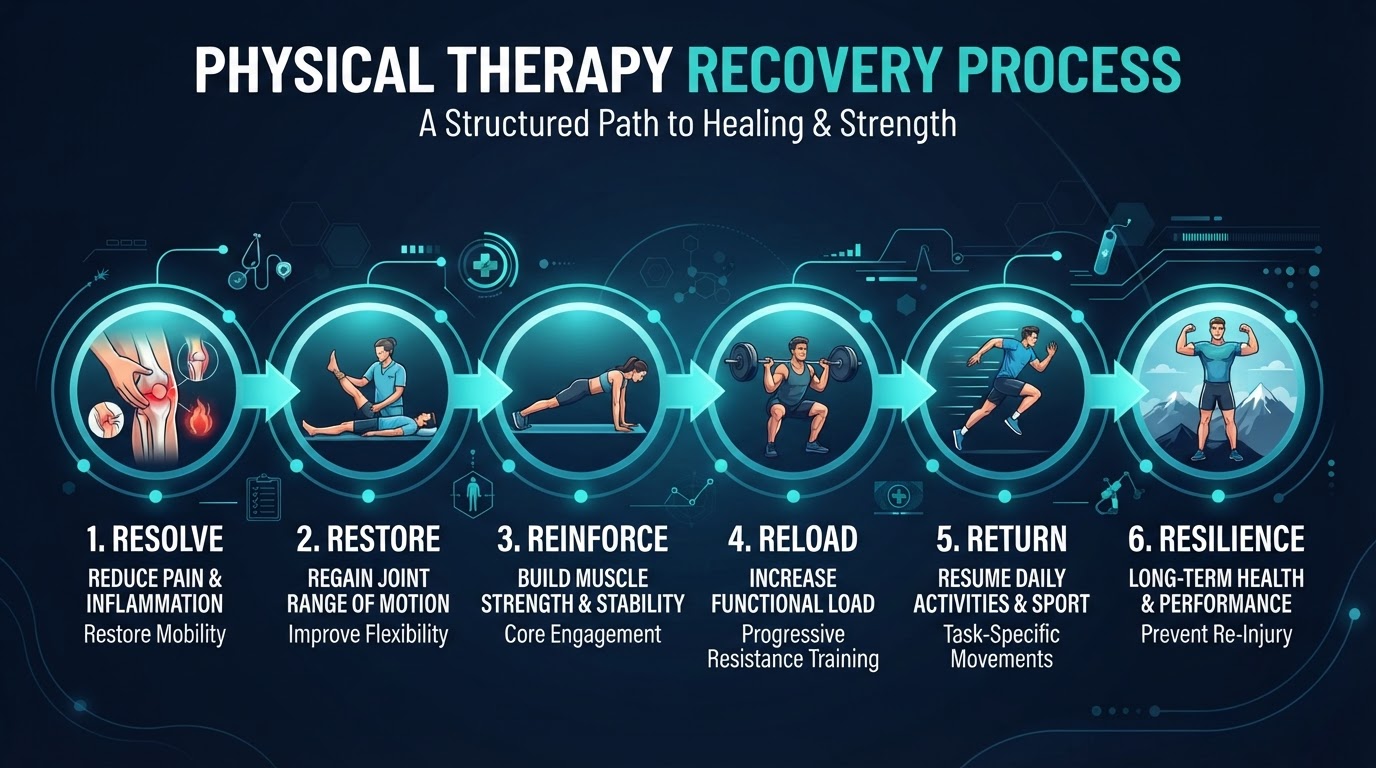 PHYSICAL THERAPY RECOVERY PROCESS

A Structured Path to Healing & Strength

1. RESOLVE
REDUCE PAIN & INFLAMMATION
Restore Mobility

2. RESTORE
REGAIN JOINT RANGE OF MOTION
Improve Flexibility

3. REINFORCE
BUILD MUSCLE STRENGTH & STABILITY
Core Engagement

4. RELOAD
INCREASE FUNCTIONAL LOAD
Progressive Resistance Training

5. RETURN
RESUME DAILY ACTIVITIES & SPORT
Task-Specific Movements

6. RESILIENCE
LONG-TERM HEALTH & PERFORMANCE
Prevent Re-Injury